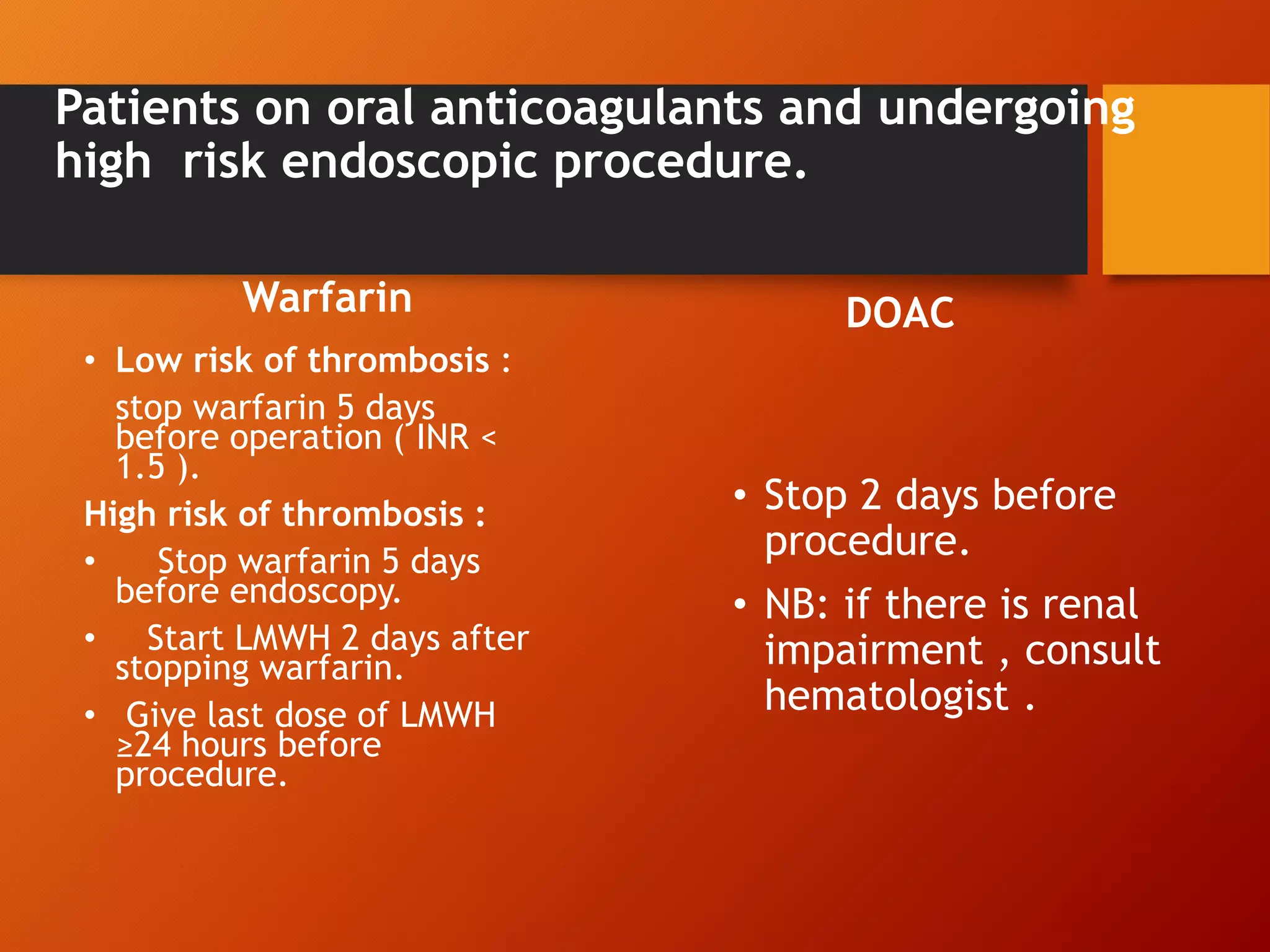 Patients on oral anticoagulants and undergoing high risk endoscopic procedure.

Warfarin

• Low risk of thrombosis :

stop warfarin 5 days before operation ( INR < 1.5 ).

High risk of thrombosis :

• Stop warfarin 5 days before endoscopy.

• Start LMWH 2 days after stopping warfarin.

• Give last dose of LMWH ≥24 hours before procedure.

DOAC

• Stop 2 days before procedure.

• NB: if there is renal impairment , consult hematologist .